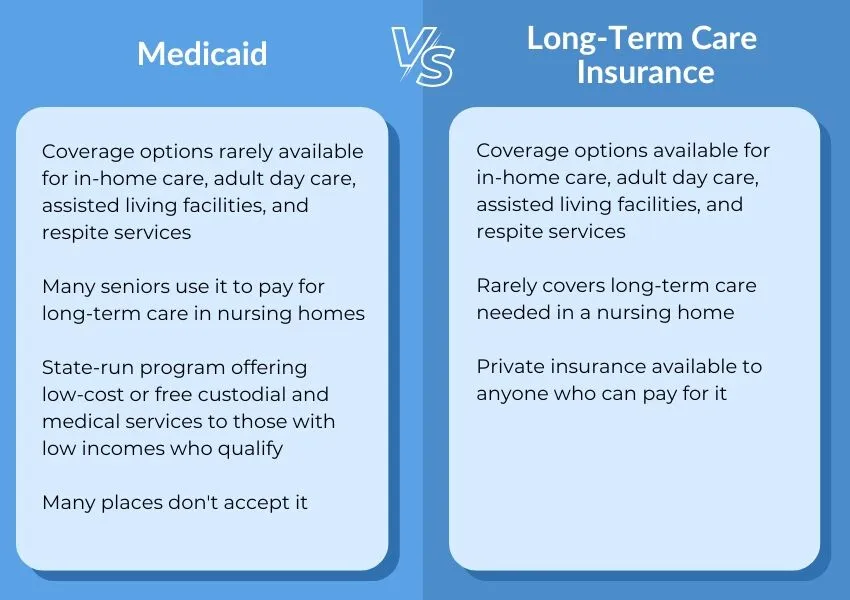 Medicaid

VS

Long-Term Care Insurance

Coverage options rarely available for in-home care, adult day care, assisted living facilities, and respite services

Many seniors use it to pay for long-term care in nursing homes

State-run program offering low-cost or free custodial and medical services to those with low incomes who qualify

Many places don't accept it

Coverage options available for in-home care, adult day care, assisted living facilities, and respite services

Rarely covers long-term care needed in a nursing home

Private insurance available to anyone who can pay for it